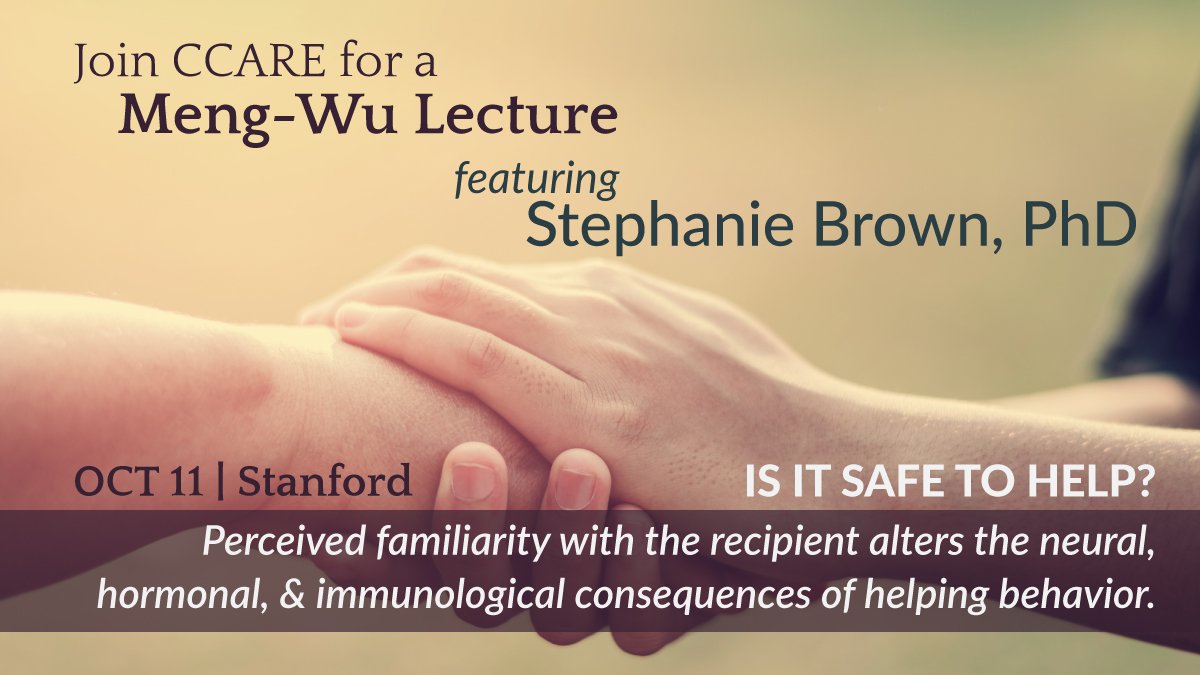 Join CCARE for a
Meng-Wu Lecture
featuring
Stephanie Brown, PhD

OCT 11 | Stanford

IS IT SAFE TO HELP?

Perceived familiarity with the recipient alters the neural, hormonal, & immunological consequences of helping behavior.